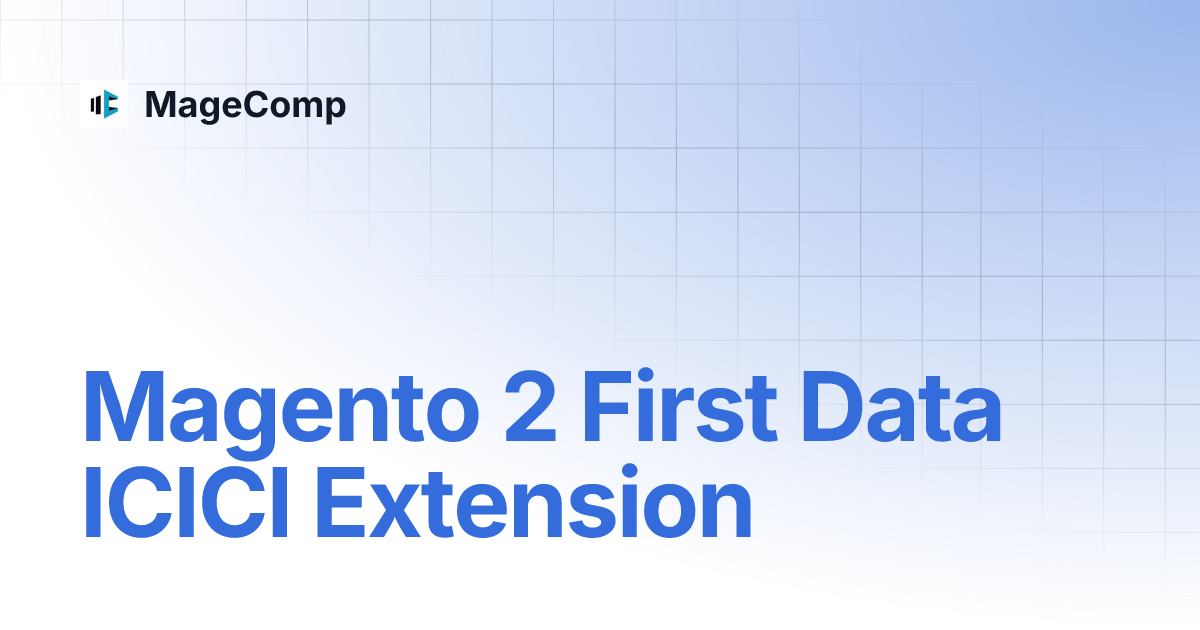 MageComp

Magento 2 First Data ICICI Extension